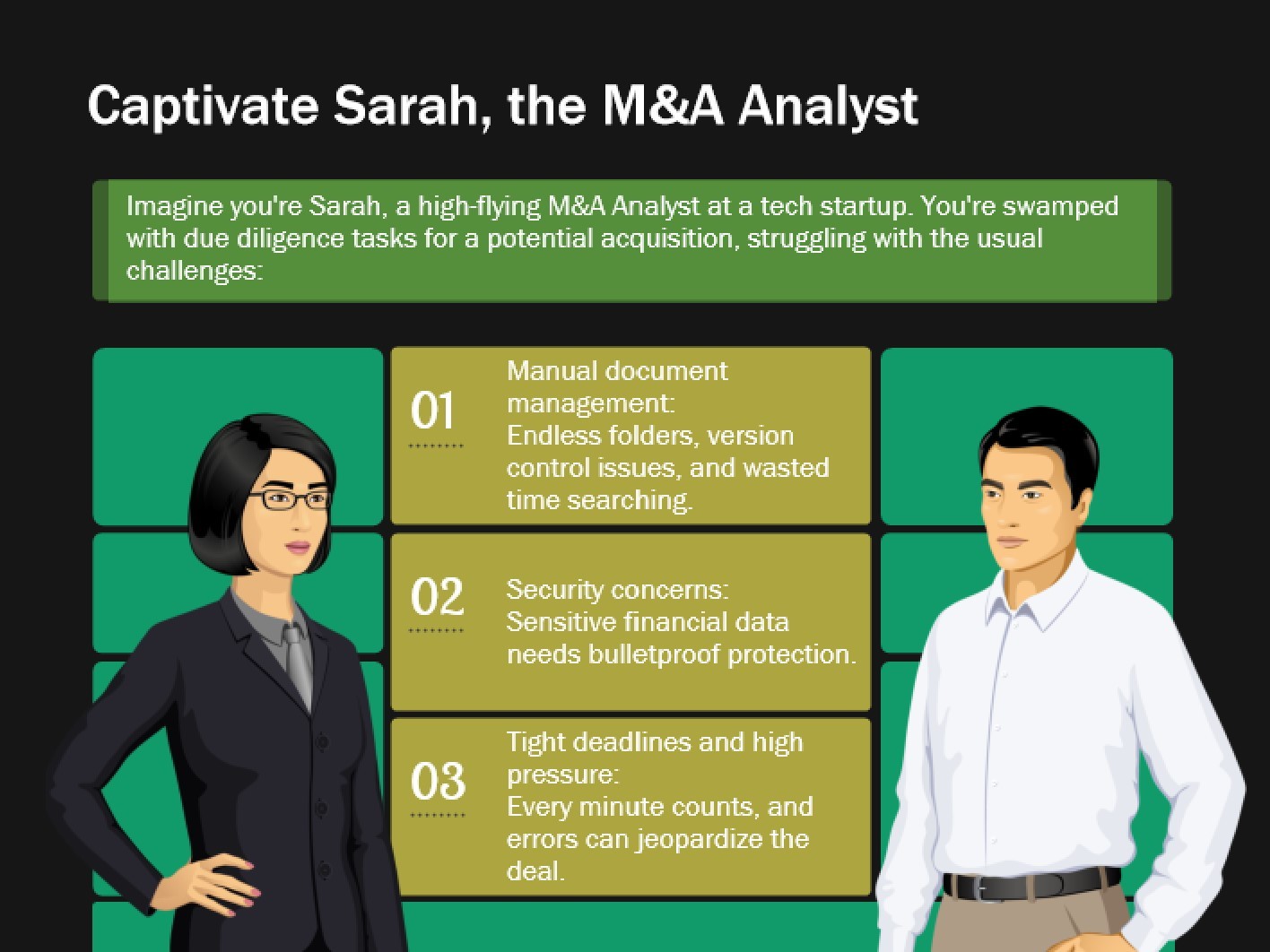 Captivate Sarah, the M&A Analyst

Imagine you're Sarah, a high-flying M&A Analyst at a tech startup. You're swamped with due diligence tasks for a potential acquisition, struggling with the usual challenges:

01

Manual document management:
Endless folders, version control issues, and wasted time searching.

02

Security concerns:
Sensitive financial data needs bulletproof protection.

03

Tight deadlines and high pressure:
Every minute counts, and errors can jeopardize the deal.